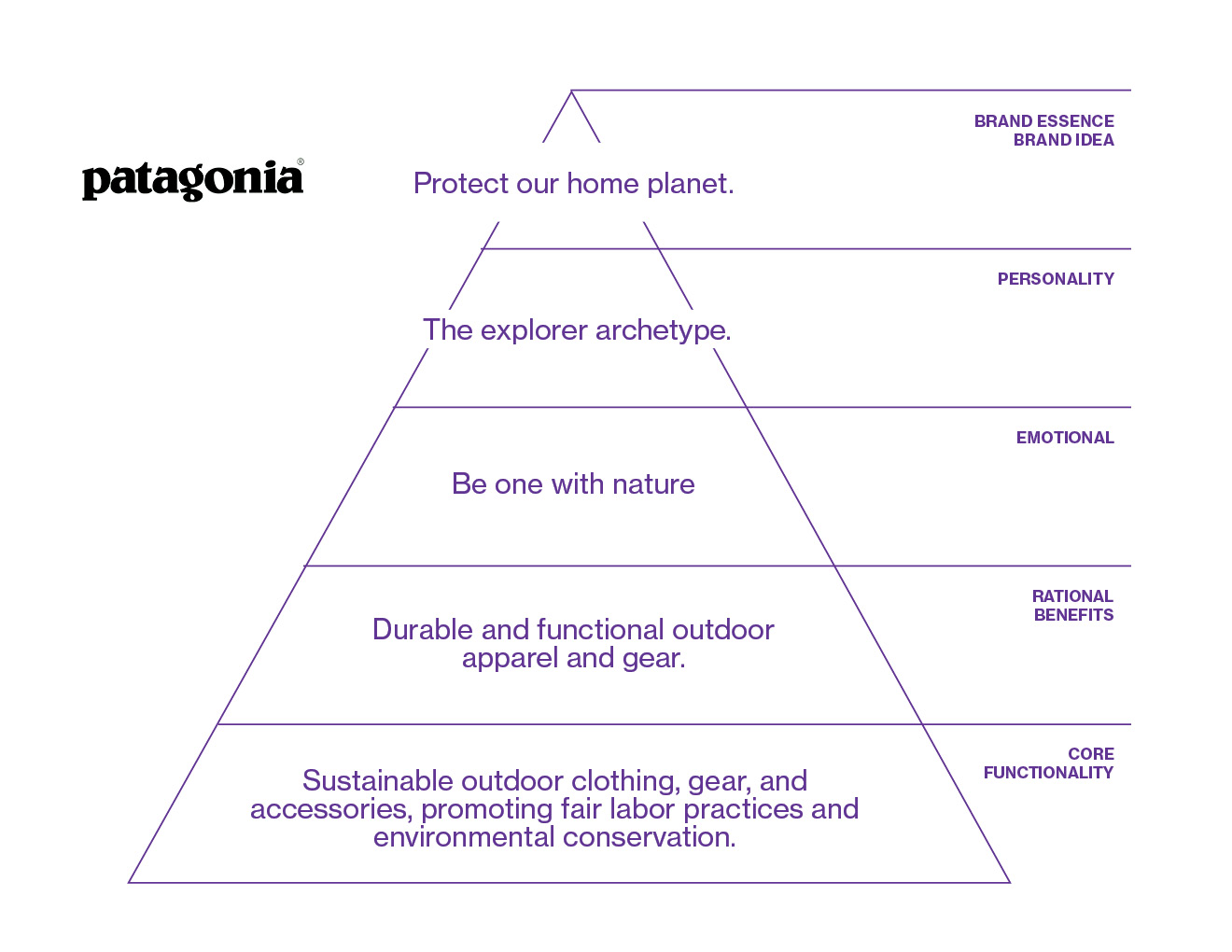 patagonia®

BRAND ESSENCE
BRAND IDEA

Protect our home planet.

PERSONALITY

The explorer archetype.

EMOTIONAL

Be one with nature

RATIONAL
BENEFITS

Durable and functional outdoor apparel and gear.

CORE
FUNCTIONALITY

Sustainable outdoor clothing, gear, and accessories, promoting fair labor practices and environmental conservation.